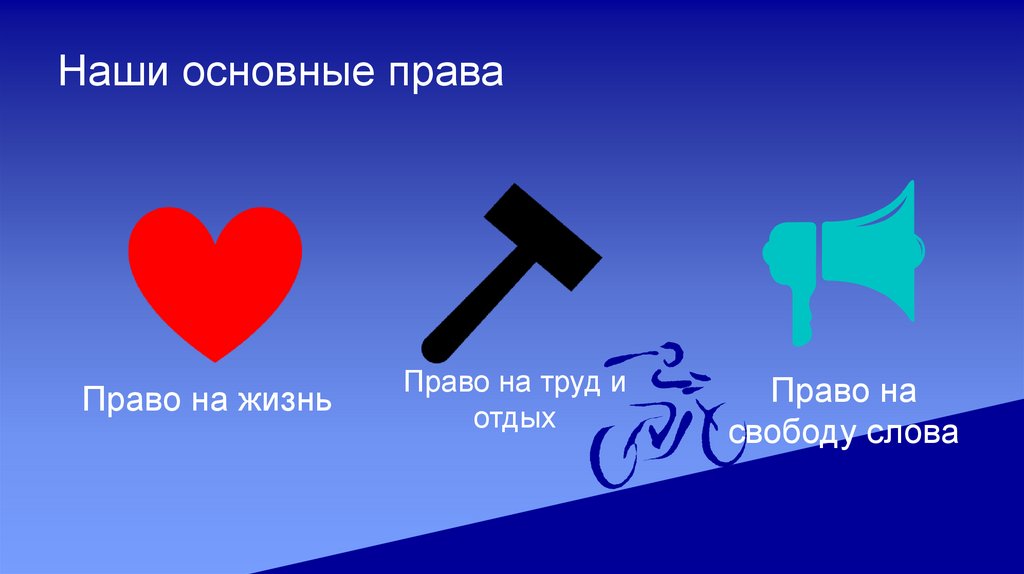 Наши основные права

Право на жизнь

Право на труд и отдых

Право на свободу слова